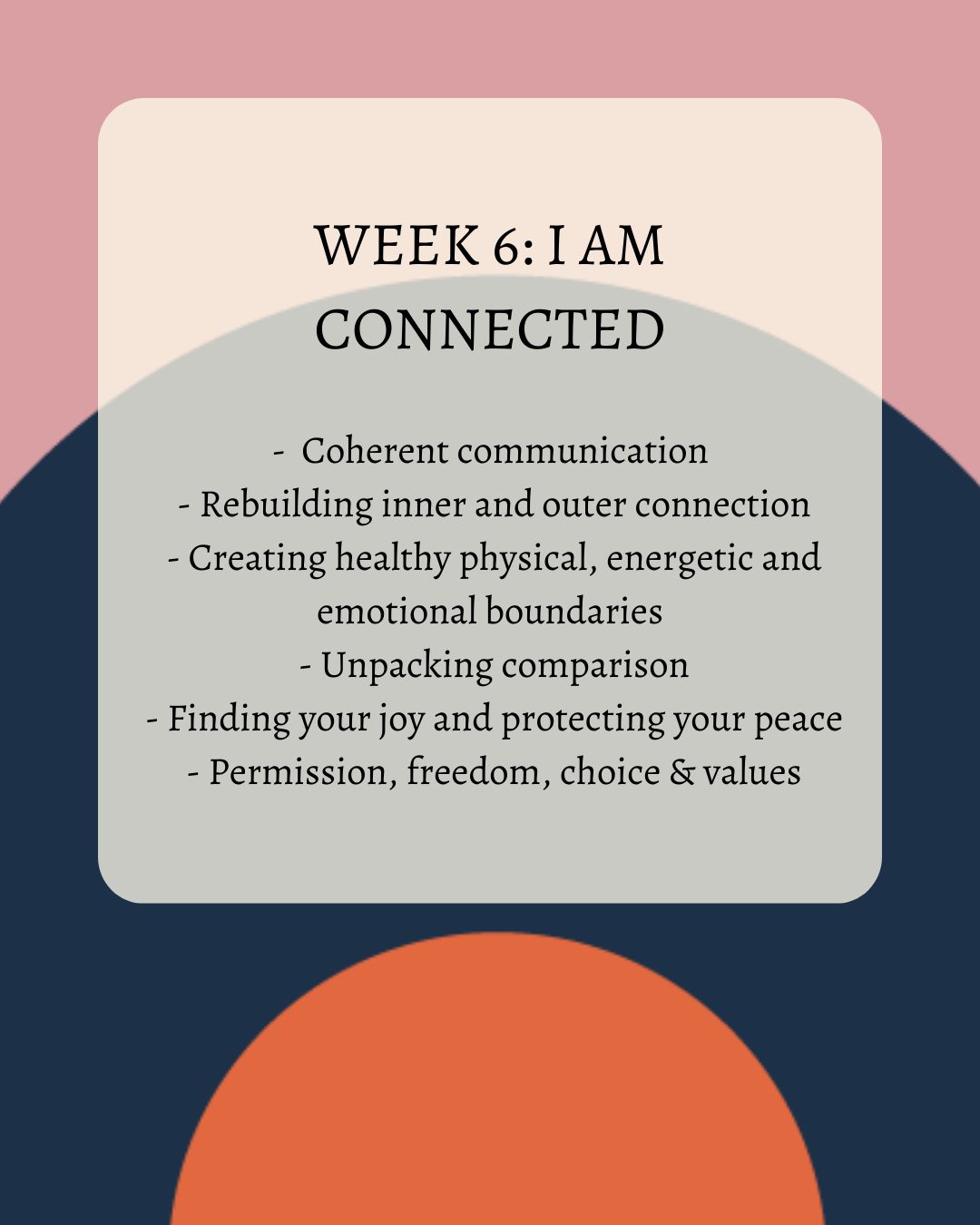 WEEK 6: I AM CONNECTED

- Coherent communication
- Rebuilding inner and outer connection
- Creating healthy physical, energetic and emotional boundaries
- Unpacking comparison
- Finding your joy and protecting your peace
- Permission, freedom, choice & values